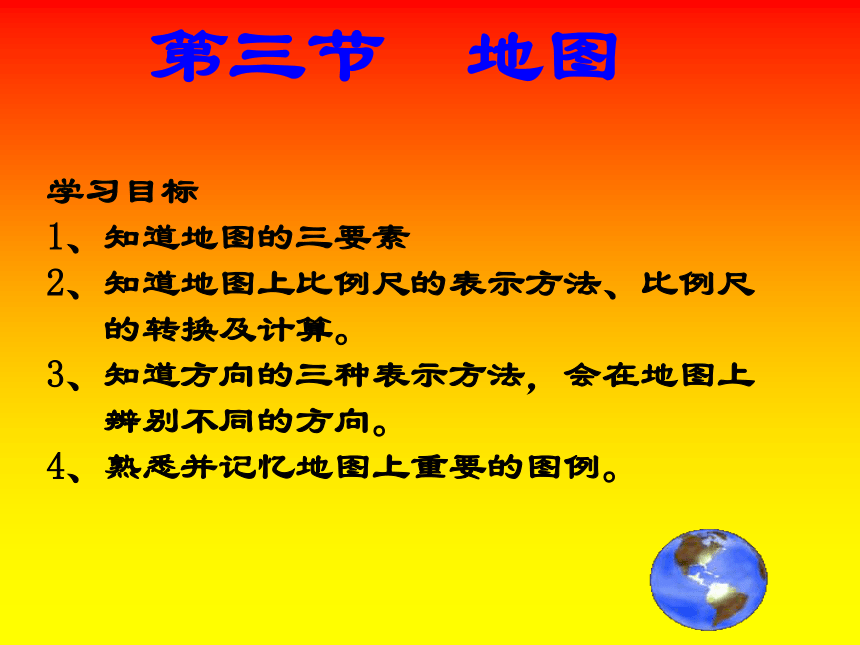 第三节　地图

学习目标

1、知道地图的三要素

2、知道地图上比例尺的表示方法、比例尺的转换及计算。

3、知道方向的三种表示方法，会在地图上辨别不同的方向。

4、熟悉并记忆地图上重要的图例。